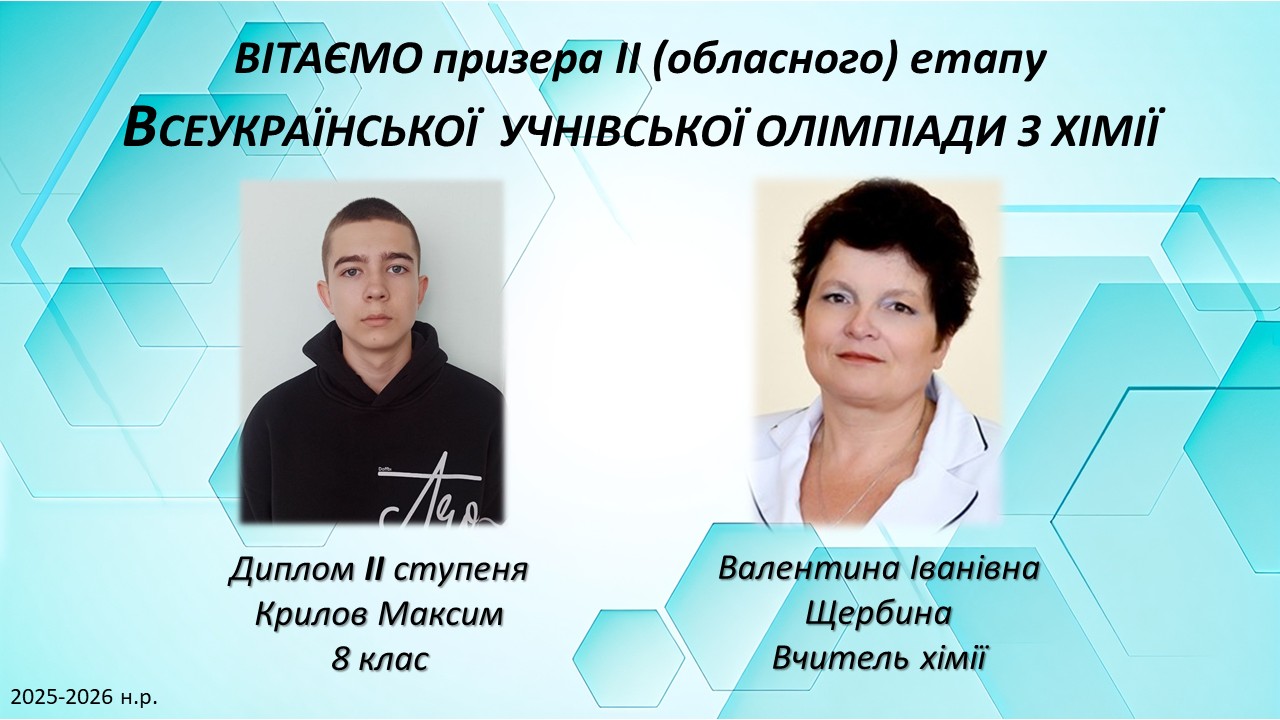 ВІТАЄМО призера ІІ (обласного) етапу
ВСЕУКРАЇНСЬКОЇ УЧНІВСЬКОЇ ОЛІМПІАДИ З ХІМІЇ

Диплом ІІ ступеня
Крилов Максим
8 клас

Валентина Іванівна
Щербина
Вчитель хімії

2025-2026 н.р.